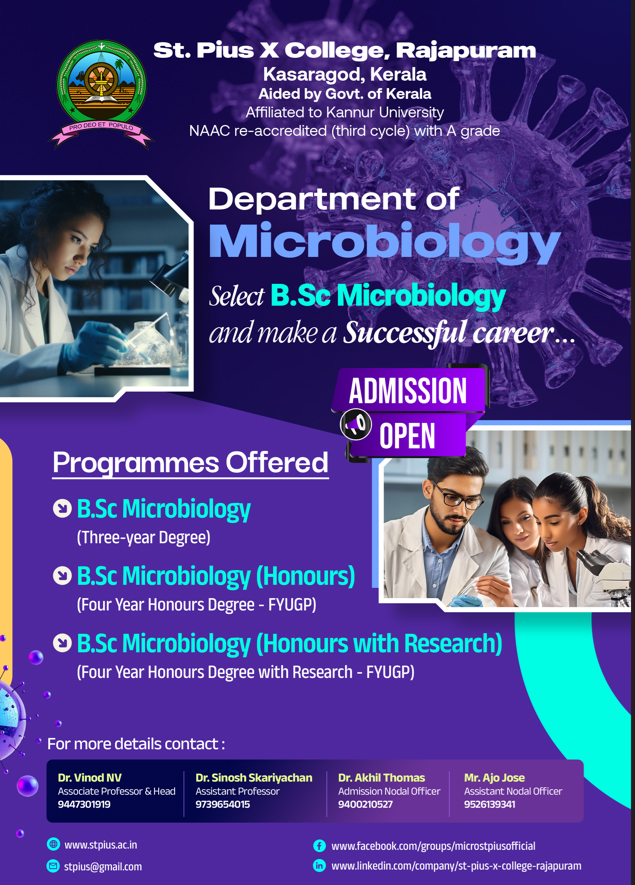 PRO DEO ET POPULO

St. Pius X College, Rajapuram
Kasaragod, Kerala
Aided by Govt. of Kerala
Affiliated to Kannur University
NAAC re-accredited (third cycle) with A grade

Department of
Microbiology

Select B.Sc Microbiology and make a Successful career...

ADMISSION OPEN

Programmes Offered

B.Sc Microbiology
(Three-year Degree)

B.Sc Microbiology (Honours)
(Four Year Honours Degree - FYUGP)

B.Sc Microbiology (Honours with Research)
(Four Year Honours Degree with Research - FYUGP)

For more details contact :

Dr. Vinod NV
Associate Professor & Head
9447301919

Dr. Sinosh Skariyachan
Assistant Professor
9739654015

Dr. Akhil Thomas
Admission Nodal Officer
9400210527

Mr. Ajo Jose
Assistant Nodal Officer
9526139341

www.stpius.ac.in
stpius@gmail.com
www.facebook.com/groups/microstpiusofficial
www.linkedin.com/company/st-pius-x-college-rajapuram